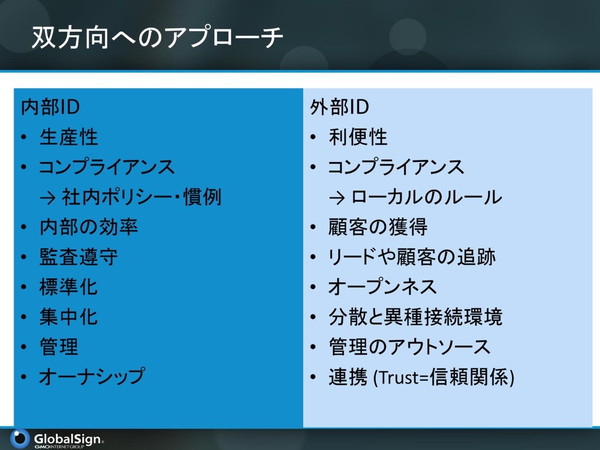 双方向へのアプローチ

内部ID
• 生産性
• コンプライアンス
→ 社内ポリシー・慣例
• 内部の効率
• 監査遵守
• 標準化
• 集中化
• 管理
• オーナシップ

外部ID
• 利便性
• コンプライアンス
→ ローカルのルール
• 顧客の獲得
• リードや顧客の追跡
• オープンネス
• 分散と異種接続環境
• 管理のアウトソース
• 連携 (Trust=信頼関係)

GlobalSign
GMO INTERNET GROUP